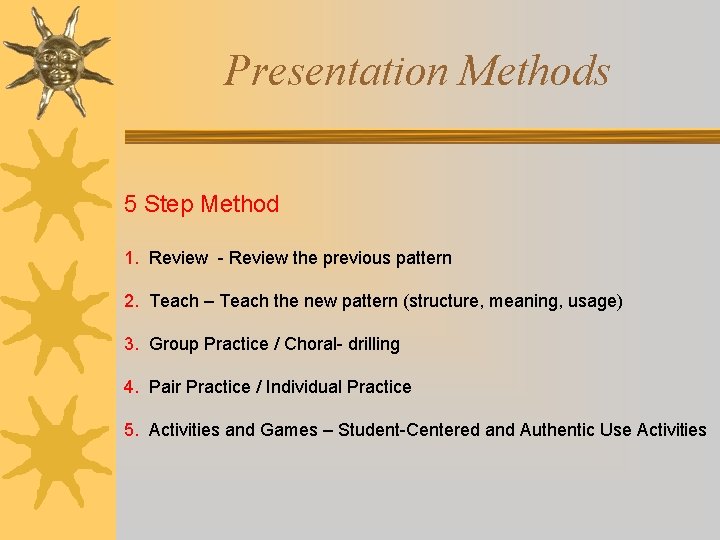 Presentation Methods

5 Step Method

1. Review - Review the previous pattern

2. Teach – Teach the new pattern (structure, meaning, usage)

3. Group Practice / Choral- drilling

4. Pair Practice / Individual Practice

5. Activities and Games – Student-Centered and Authentic Use Activities